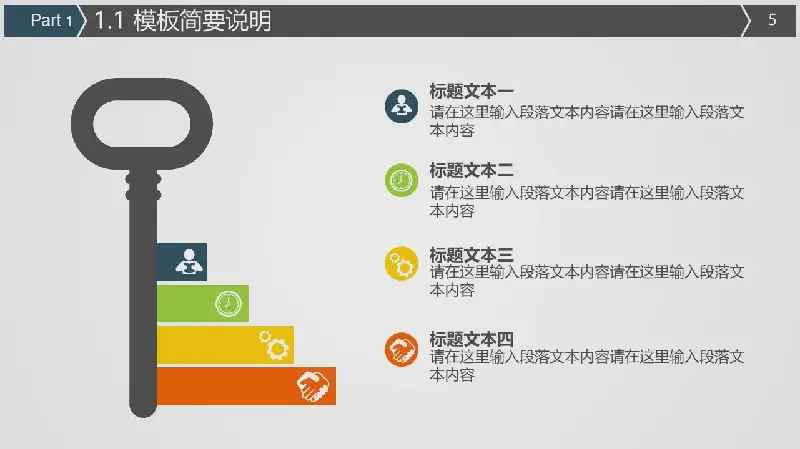 Part 1 1.1 模板简要说明

5

标题文本一
请在这里输入段落文本内容请在这里输入段落文本内容

标题文本二
请在这里输入段落文本内容请在这里输入段落文本内容

标题文本三
请在这里输入段落文本内容请在这里输入段落文本内容

标题文本四
请在这里输入段落文本内容请在这里输入段落文本内容